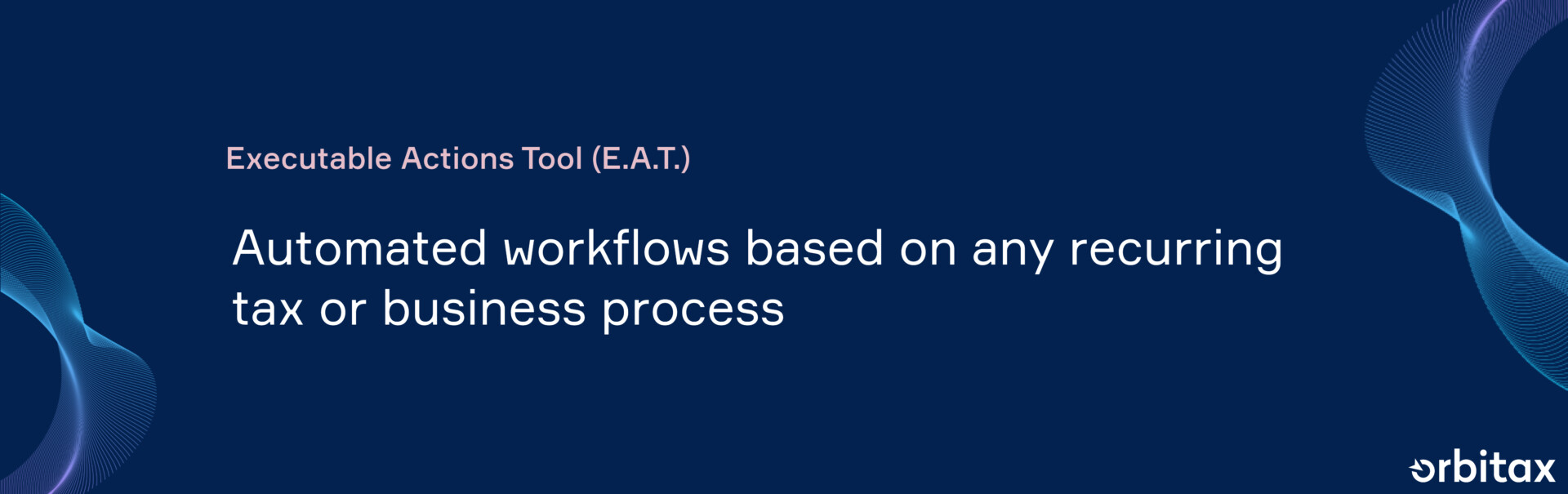 Executable Actions Tool (E.A.T.)

Automated workflows based on any recurring tax or business process

orbitax